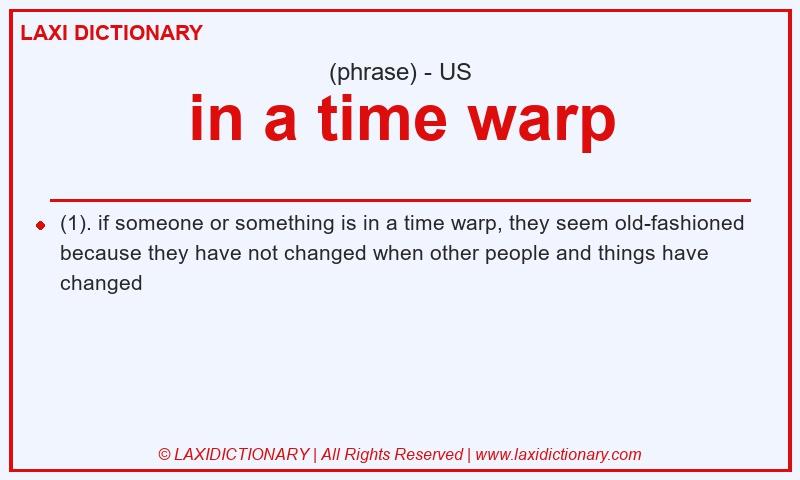 LAXI DICTIONARY

(phrase) - US

in a time warp

(1). if someone or something is in a time warp, they seem old-fashioned because they have not changed when other people and things have changed

© LAXIDICTIONARY | All Rights Reserved | www.laxidictionary.com